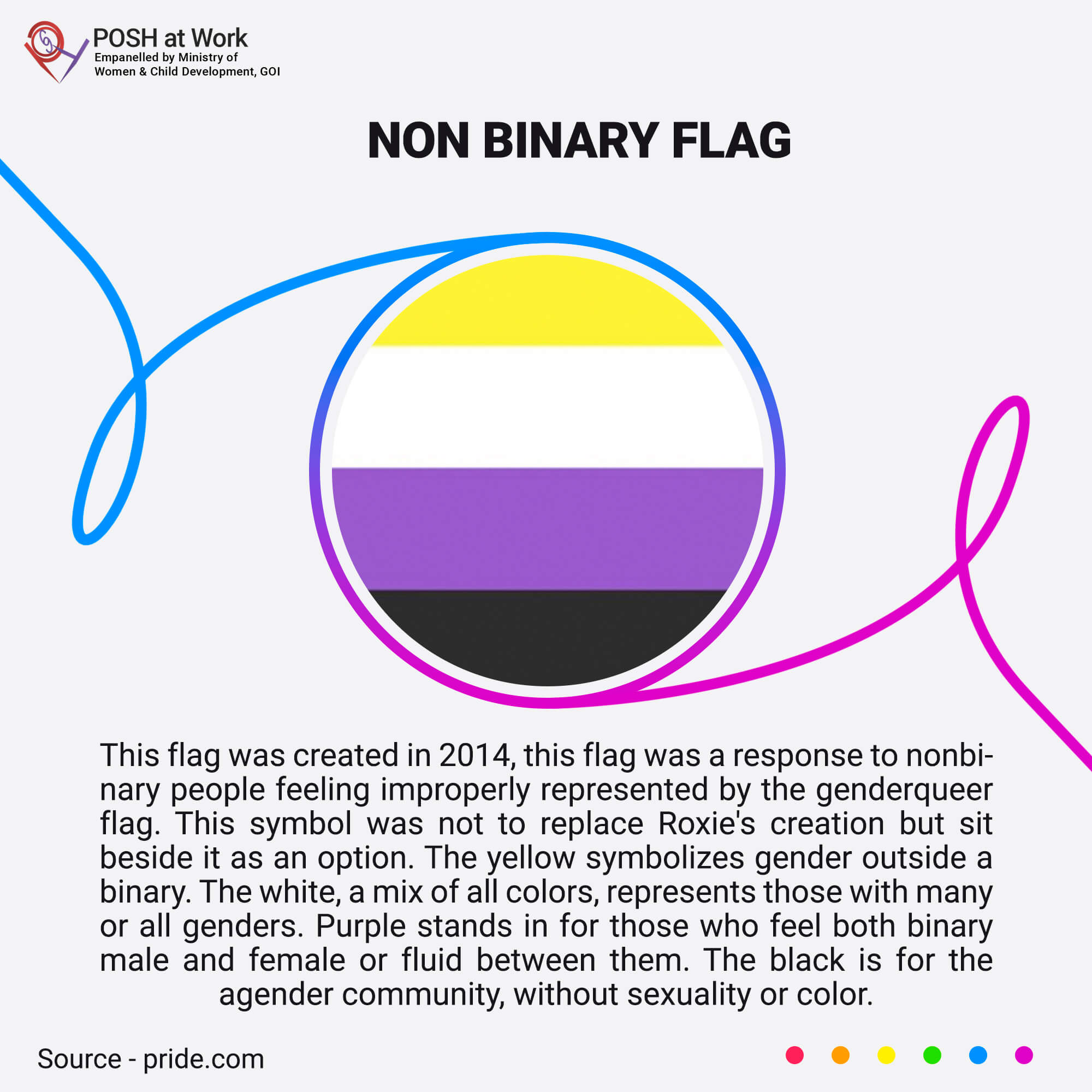 POSH at Work
Empanelled by Ministry of Women & Child Development, GOI

NON BINARY FLAG

This flag was created in 2014, this flag was a response to nonbinary people feeling improperly represented by the genderqueer flag. This symbol was not to replace Roxie's creation but sit beside it as an option. The yellow symbolizes gender outside a binary. The white, a mix of all colors, represents those with many or all genders. Purple stands in for those who feel both binary male and female or fluid between them. The black is for the agender community, without sexuality or color.

Source - pride.com